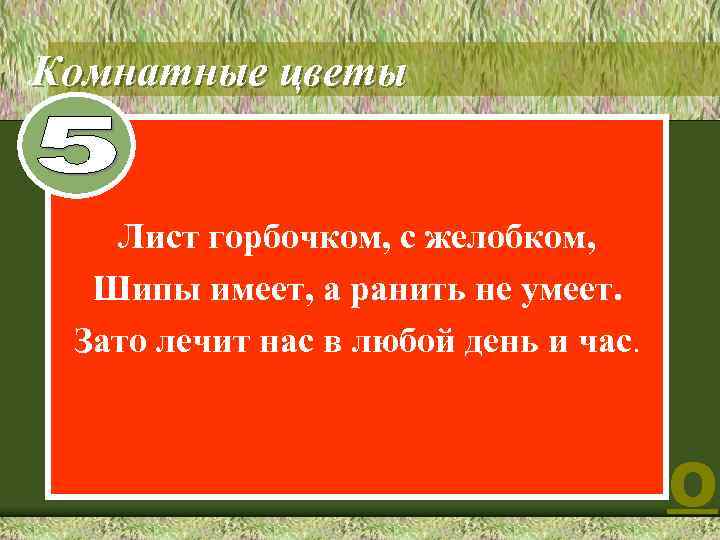 Комнатные цветы

5

Лист горбочком, с желобком,
Шипы имеет, а ранить не умеет.
Зато лечит нас в любой день и час.

О